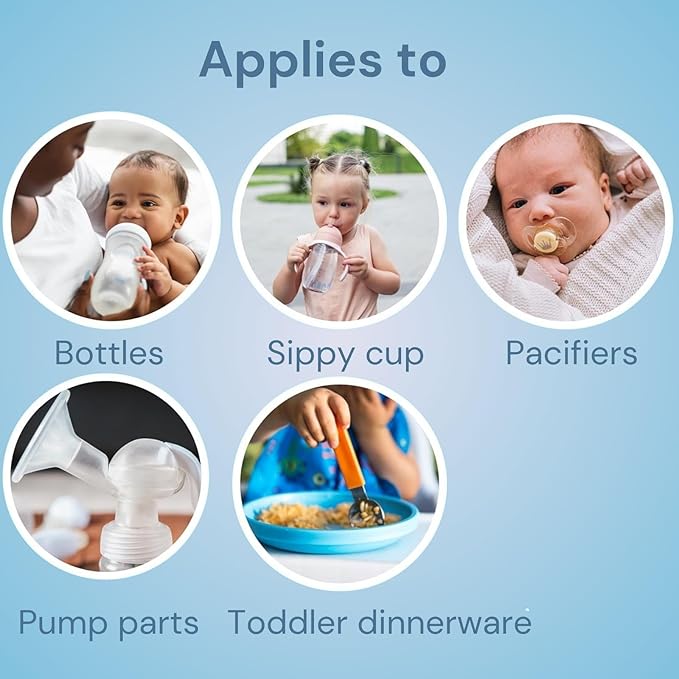 Applies to

Bottles

Sippy cup

Pacifiers

Pump parts

Toddler dinnerware